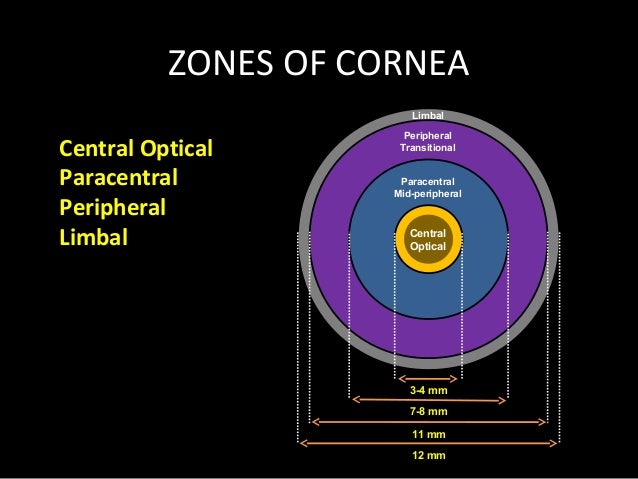 ZONES OF CORNEA

Central Optical
Paracentral
Peripheral
Limbal

Limbal
Peripheral Transitional
Paracentral Mid-peripheral
Central Optical

3-4 mm
7-8 mm
11 mm
12 mm